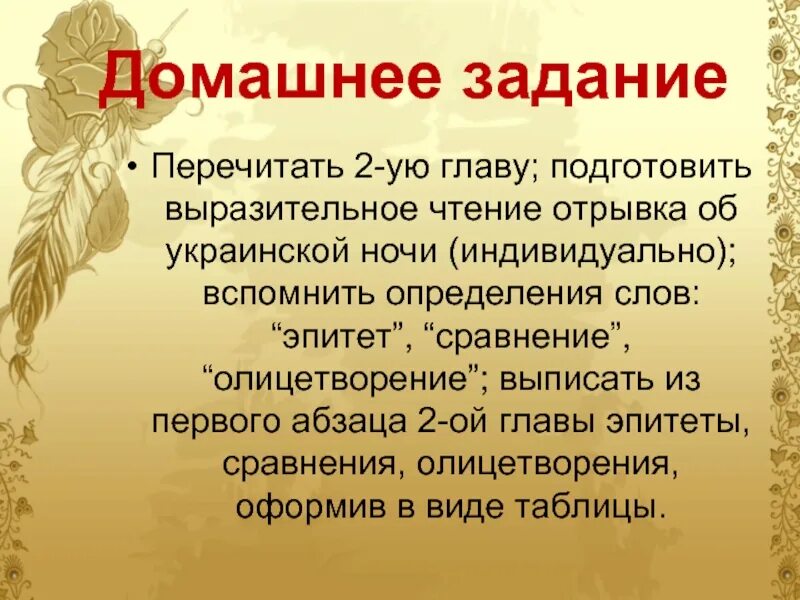 Домашнее задание

• Перечитать 2-ую главу; подготовить выразительное чтение отрывка об украинской ночи (индивидуально); вспомнить определения слов: “эпитет”, “сравнение”, “олицетворение”; выписать из первого абзаца 2-ой главы эпитеты, сравнения, олицетворения, оформив в виде таблицы.